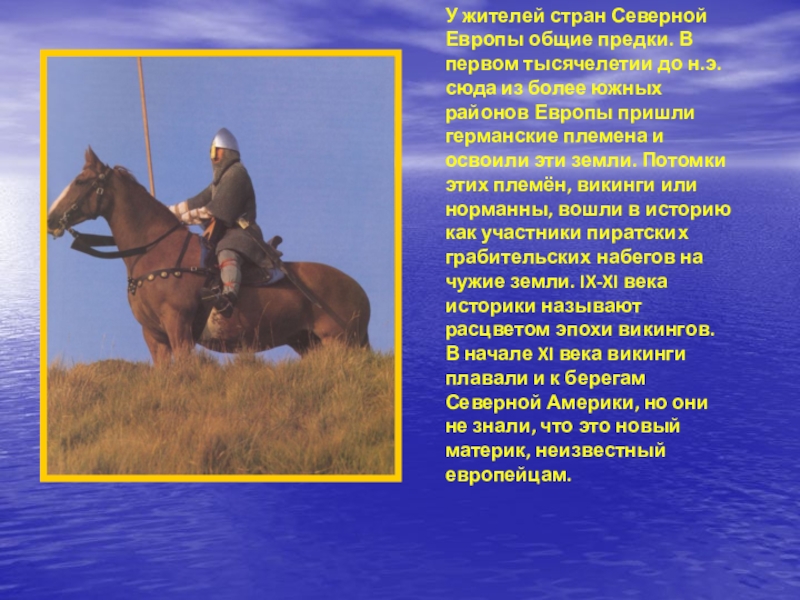 У жителей стран Северной Европы общие предки. В первом тысячелетии до н.э. сюда из более южных районов Европы пришли германские племена и освоили эти земли. Потомки этих племён, викинги или норманны, вошли в историю как участники пиратских грабительских набегов на чужие земли. IX-XI века историки называют расцветом эпохи викингов. В начале XI века викинги плавали и к берегам Северной Америки, но они не знали, что это новый материк, неизвестный европейцам.